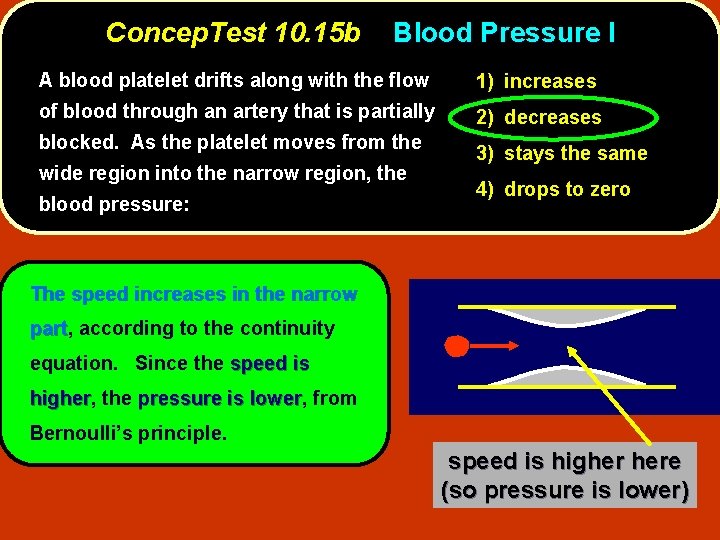 ConcepTest 10.15b Blood Pressure I

A blood platelet drifts along with the flow of blood through an artery that is partially blocked. As the platelet moves from the wide region into the narrow region, the blood pressure:

1) increases
2) decreases
3) stays the same
4) drops to zero

The speed increases in the narrow part, according to the continuity equation. Since the speed is higher, the pressure is lower, from Bernoulli's principle.

speed is higher here (so pressure is lower)